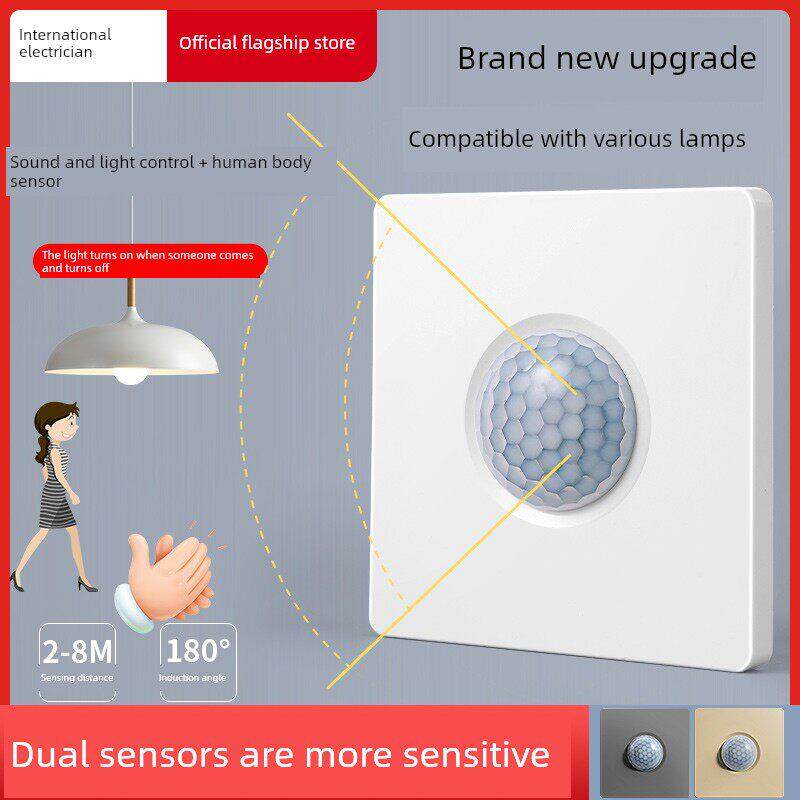 International electrician

Official flagship store

Brand new upgrade

Compatible with various lamps

Sound and light control + human body sensor

The light turns on when someone comes and turns off

2-8M
Sensing distance

180°
Induction angle

Dual sensors are more sensitive